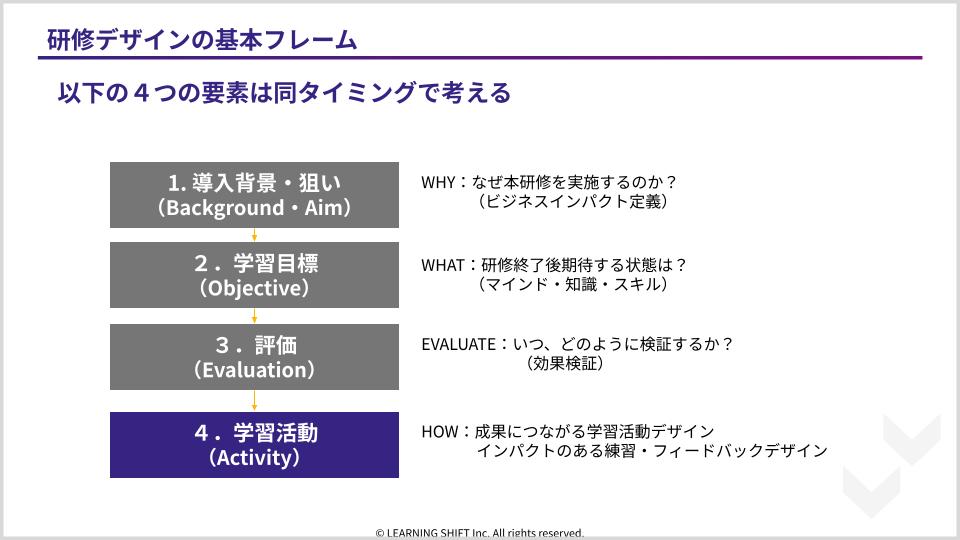 研修デザインの基本フレーム

以下の４つの要素は同タイミングで考える

1. 導入背景・狙い
（Background・Aim）

WHY：なぜ本研修を実施するのか？
（ビジネスインパクト定義）

２．学習目標
（Objective）

WHAT：研修終了後期待する状態は？
（マインド・知識・スキル）

３．評価
（Evaluation）

EVALUATE：いつ、どのように検証するか？
（効果検証）

４．学習活動
（Activity）

HOW：成果につながる学習活動デザイン
インパクトのある練習・フィードバックデザイン

© LEARNING SHIFT Inc. All rights reserved.